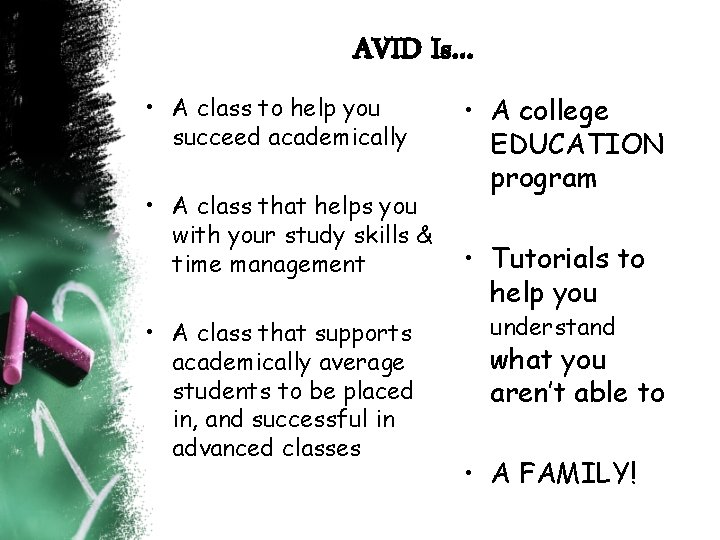 AVID Is…

• A class to help you succeed academically

• A class that helps you with your study skills & time management

• A class that supports academically average students to be placed in, and successful in advanced classes

• A college EDUCATION program

• Tutorials to help you understand what you aren't able to

• A FAMILY!